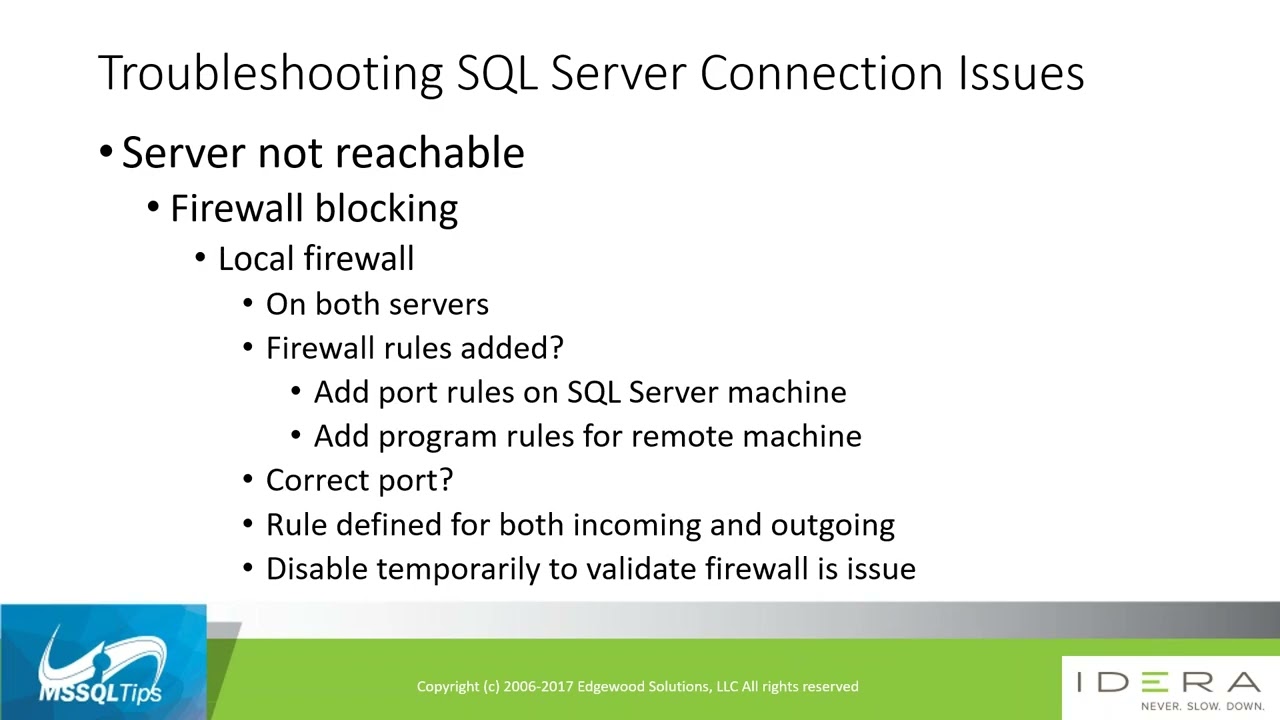 Troubleshooting SQL Server Connection Issues

• Server not reachable
  • Firewall blocking
    • Local firewall
      • On both servers
      • Firewall rules added?
        • Add port rules on SQL Server machine
        • Add program rules for remote machine
      • Correct port?
      • Rule defined for both incoming and outgoing
      • Disable temporarily to validate firewall is issue

MSSQLTips

Copyright (c) 2006-2017 Edgewood Solutions, LLC All rights reserved

IDERA
NEVER. SLOW. DOWN.